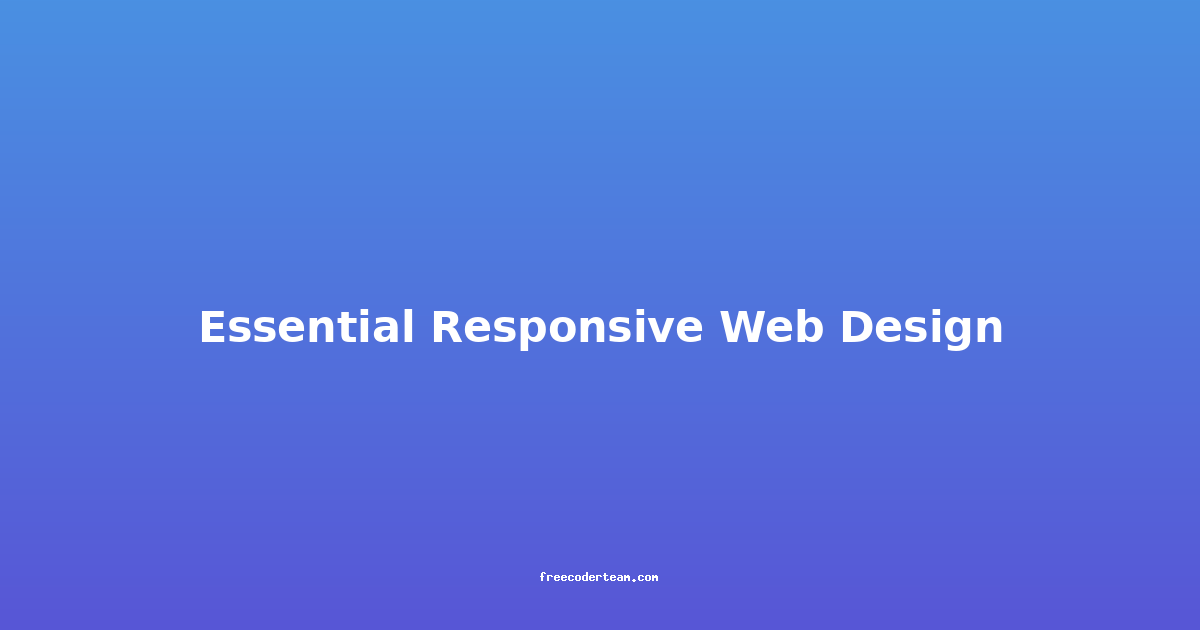 Essential Responsive Web Design

freecoderteam.com